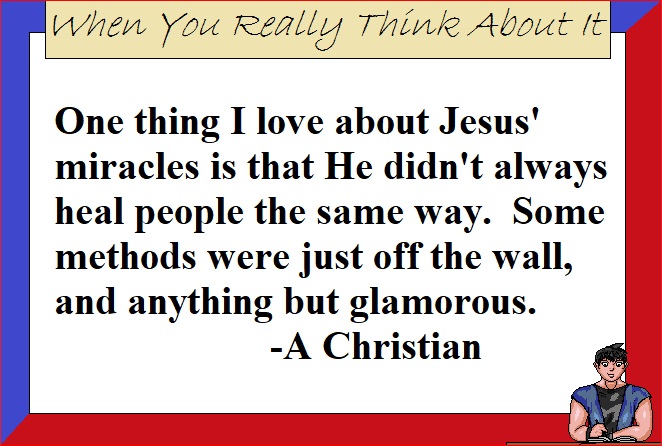 When You Really Think About It

One thing I love about Jesus' miracles is that He didn't always heal people the same way.  Some methods were just off the wall, and anything but glamorous.
-A Christian